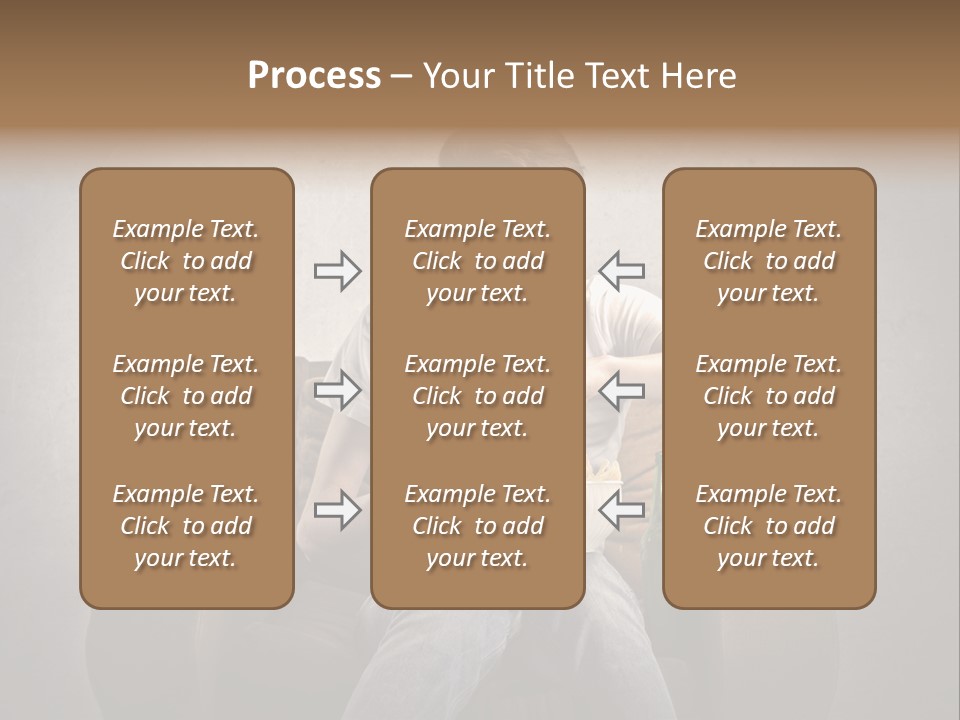 Process – Your Title Text Here

Example Text. Click to add your text.

Example Text. Click to add your text.

Example Text. Click to add your text.

Example Text. Click to add your text.

Example Text. Click to add your text.

Example Text. Click to add your text.

Example Text. Click to add your text.

Example Text. Click to add your text.

Example Text. Click to add your text.